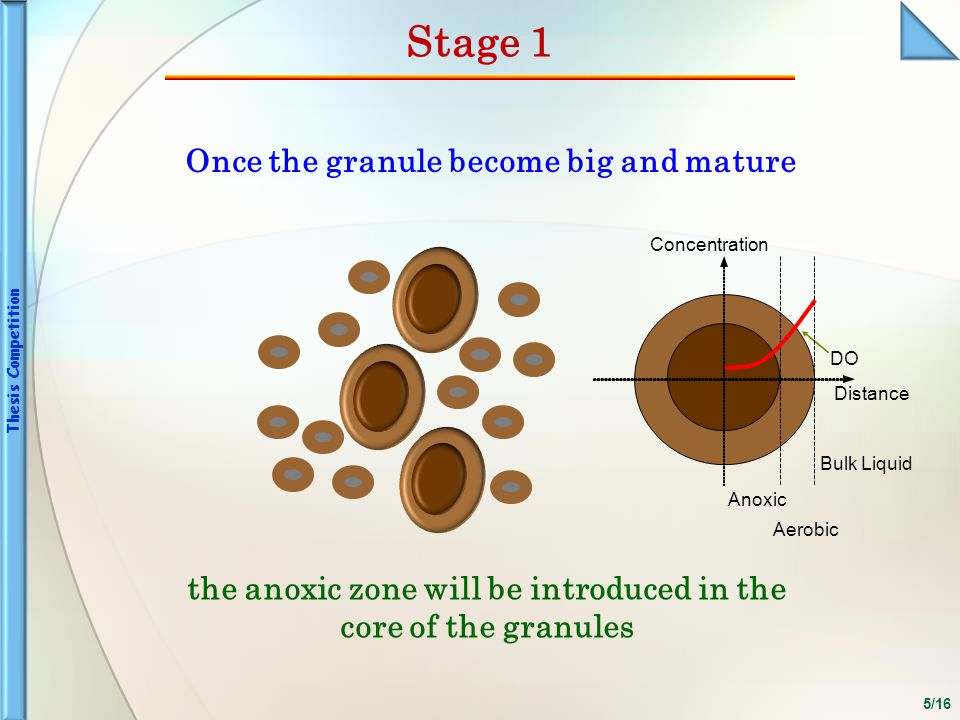 Thesis Competition

Stage 1

Once the granule become big and mature

Concentration

DO

Distance

Bulk Liquid

Anoxic

Aerobic

the anoxic zone will be introduced in the core of the granules

5/16